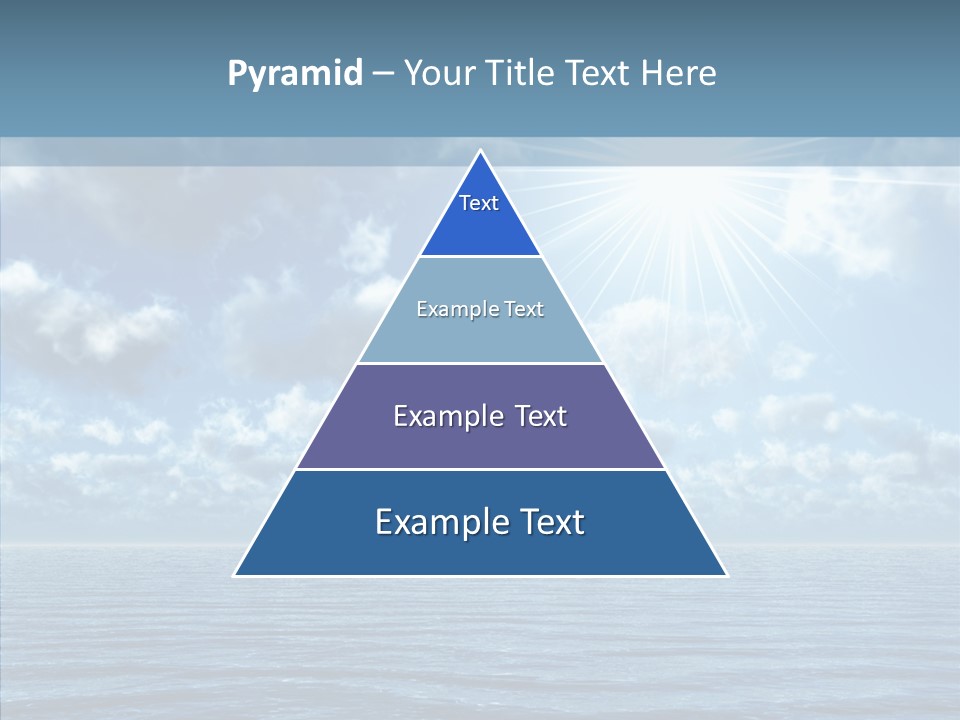 Pyramid – Your Title Text Here

Text

Example Text

Example Text

Example Text